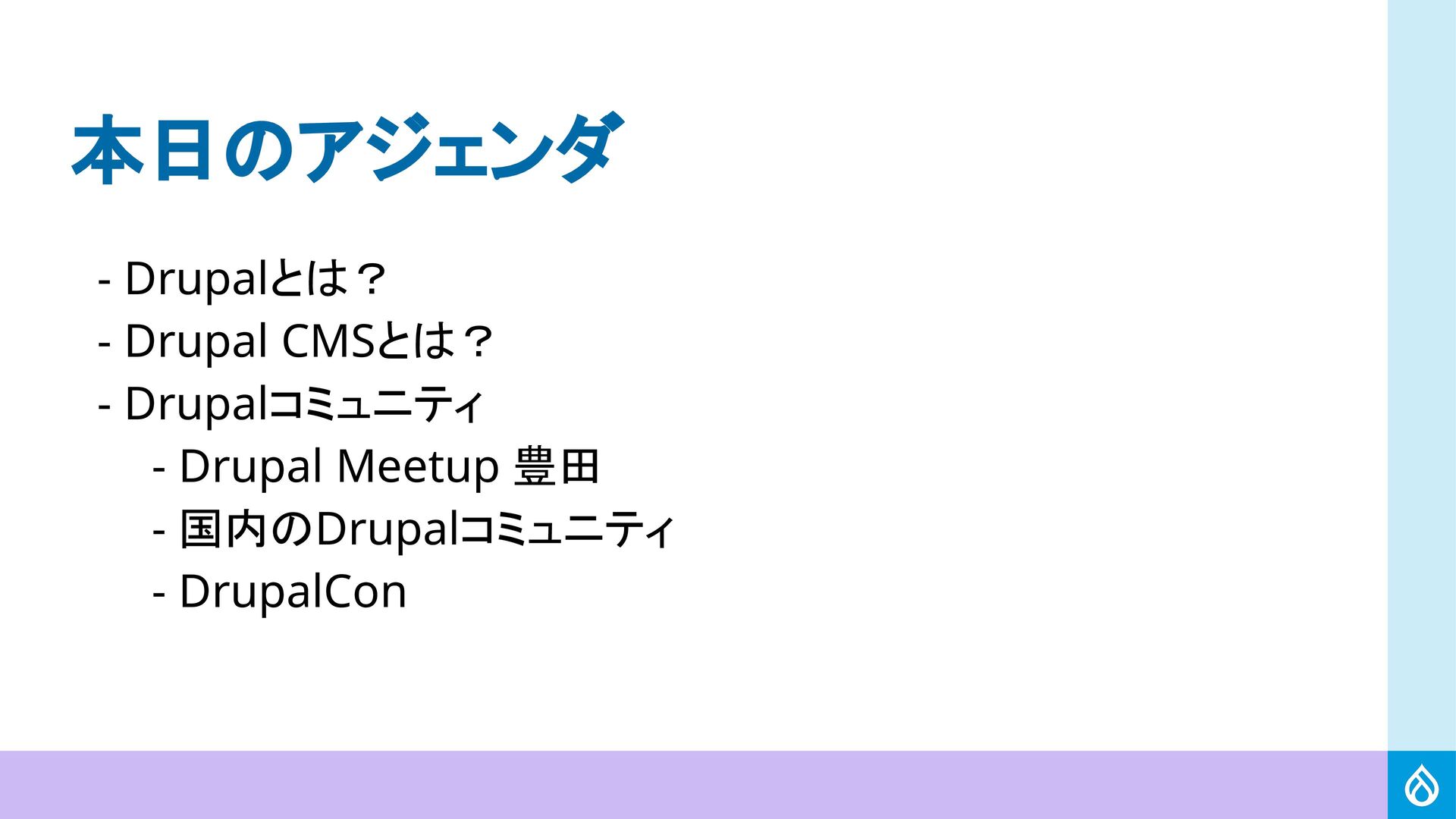 本日のアジェンダ

- Drupalとは？
- Drupal CMSとは？
- Drupalコミュニティ
- Drupal Meetup 豊田
- 国内のDrupalコミュニティ
- DrupalCon